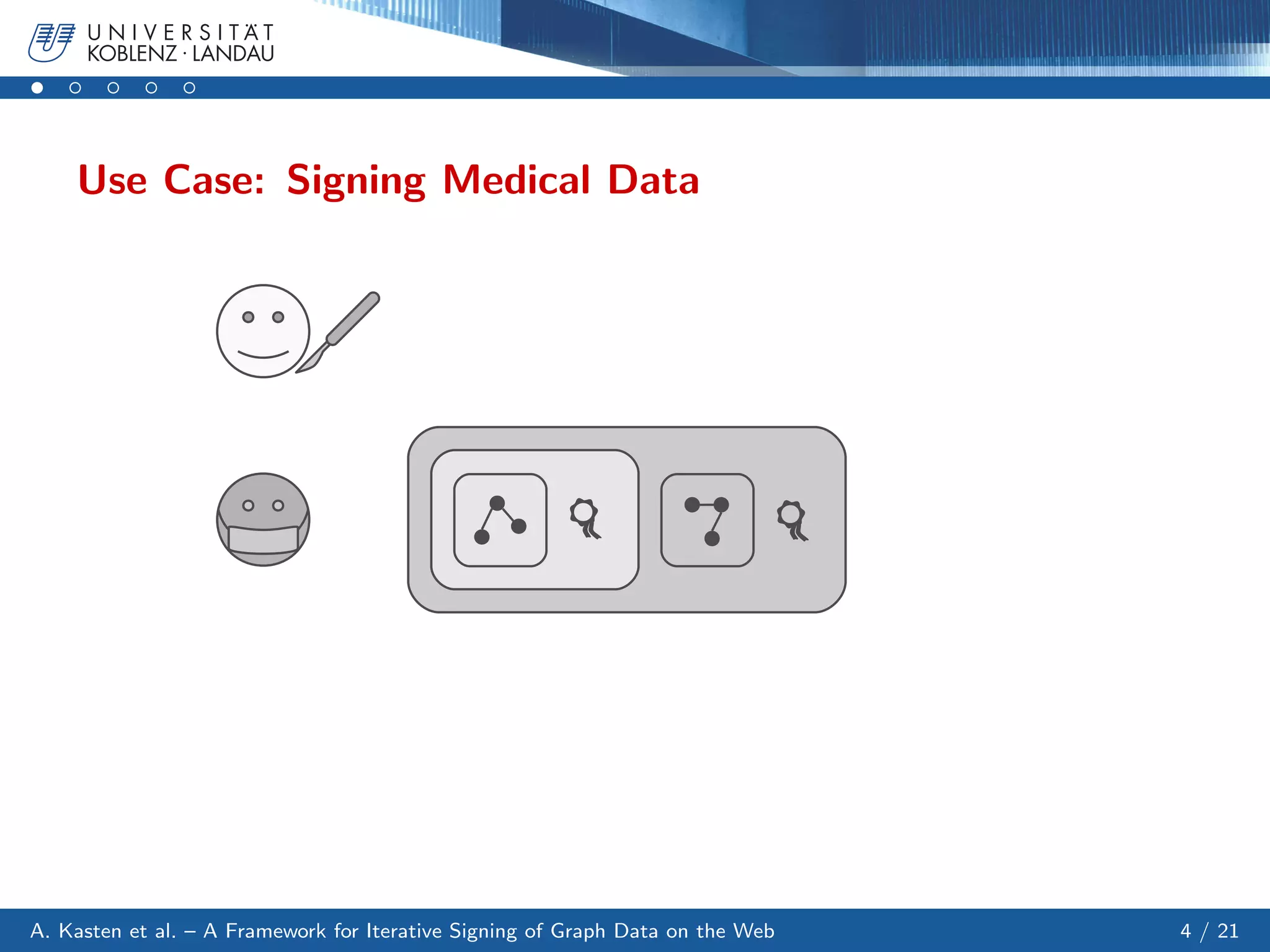 UNIVERSITÄT
KOBLENZ · LANDAU

Use Case: Signing Medical Data

A. Kasten et al. – A Framework for Iterative Signing of Graph Data on the Web

4 / 21